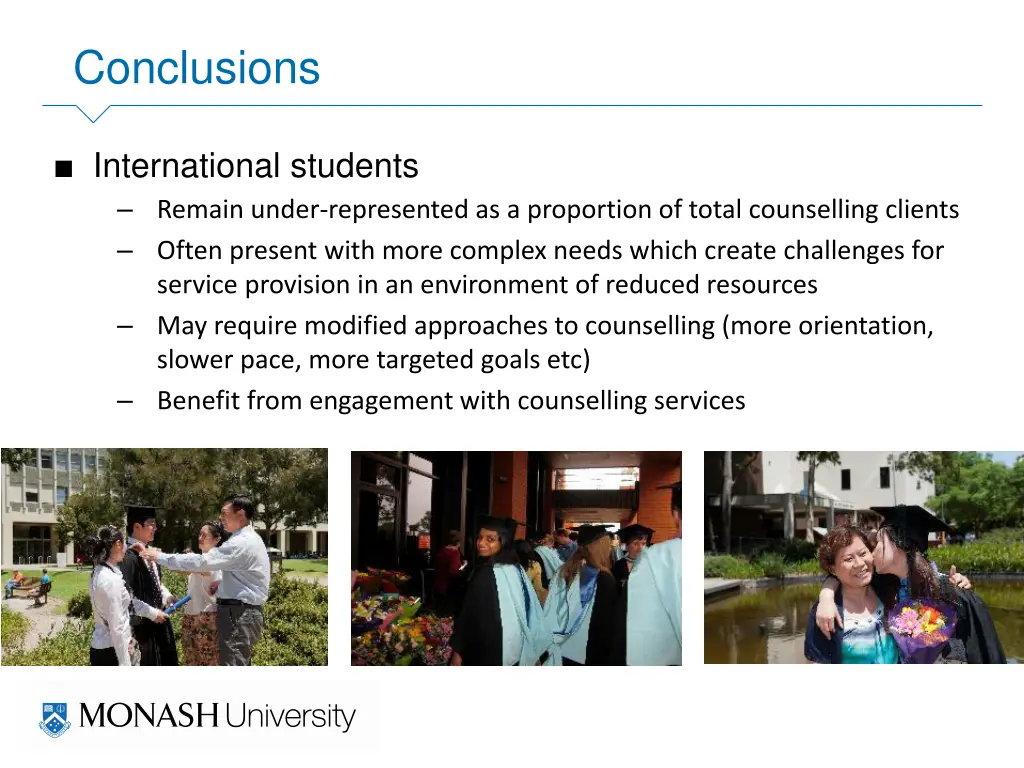 Conclusions

■ International students
– Remain under-represented as a proportion of total counselling clients
– Often present with more complex needs which create challenges for service provision in an environment of reduced resources
– May require modified approaches to counselling (more orientation, slower pace, more targeted goals etc)
– Benefit from engagement with counselling services

MONASH University